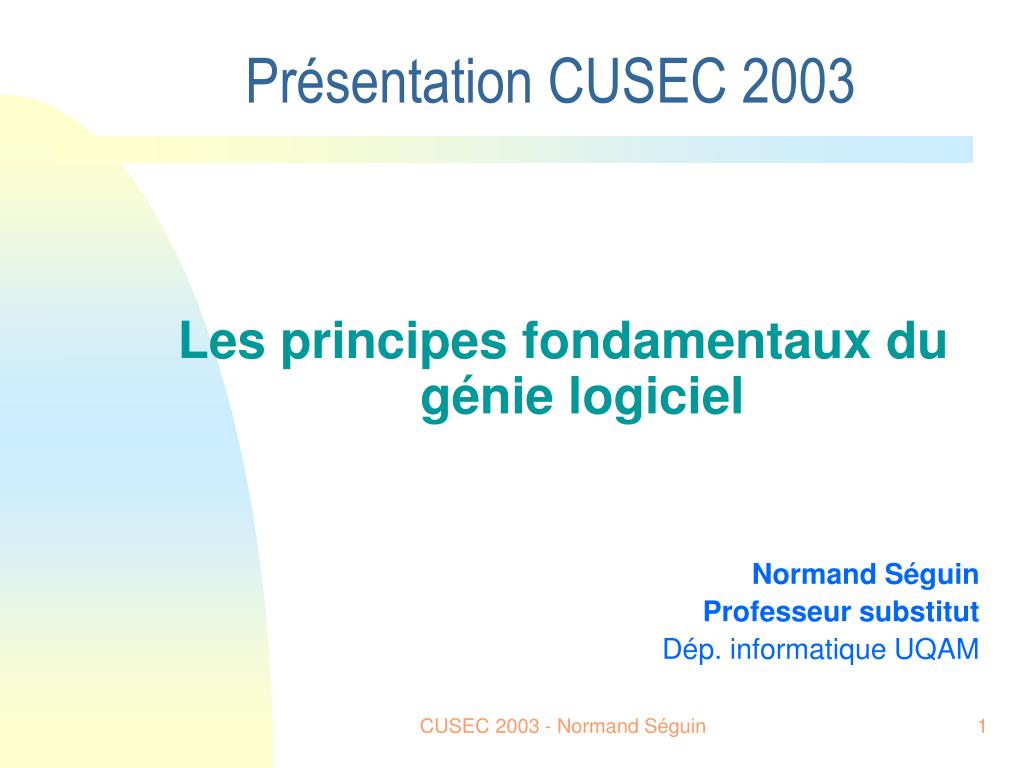 Présentation CUSEC 2003

Les principes fondamentaux du génie logiciel

Normand Séguin
Professeur substitut
Dép. informatique UQAM

CUSEC 2003 - Normand Séguin

1